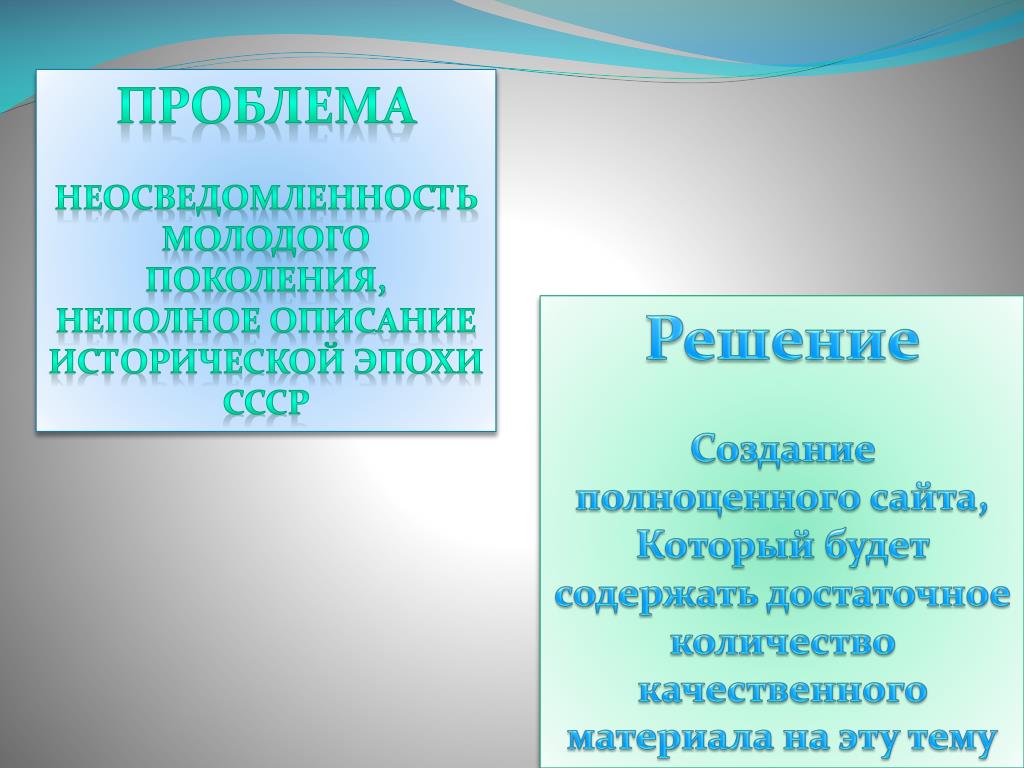 ПРОБЛЕМА

НЕОСВЕДОМЛЕННОСТЬ МОЛОДОГО ПОКОЛЕНИЯ, НЕПОЛНОЕ ОПИСАНИЕ ИСТОРИЧЕСКОЙ ЭПОХИ СССР

Решение

Создание полноценного сайта, Который будет содержать достаточное количество качественного материала на эту тему